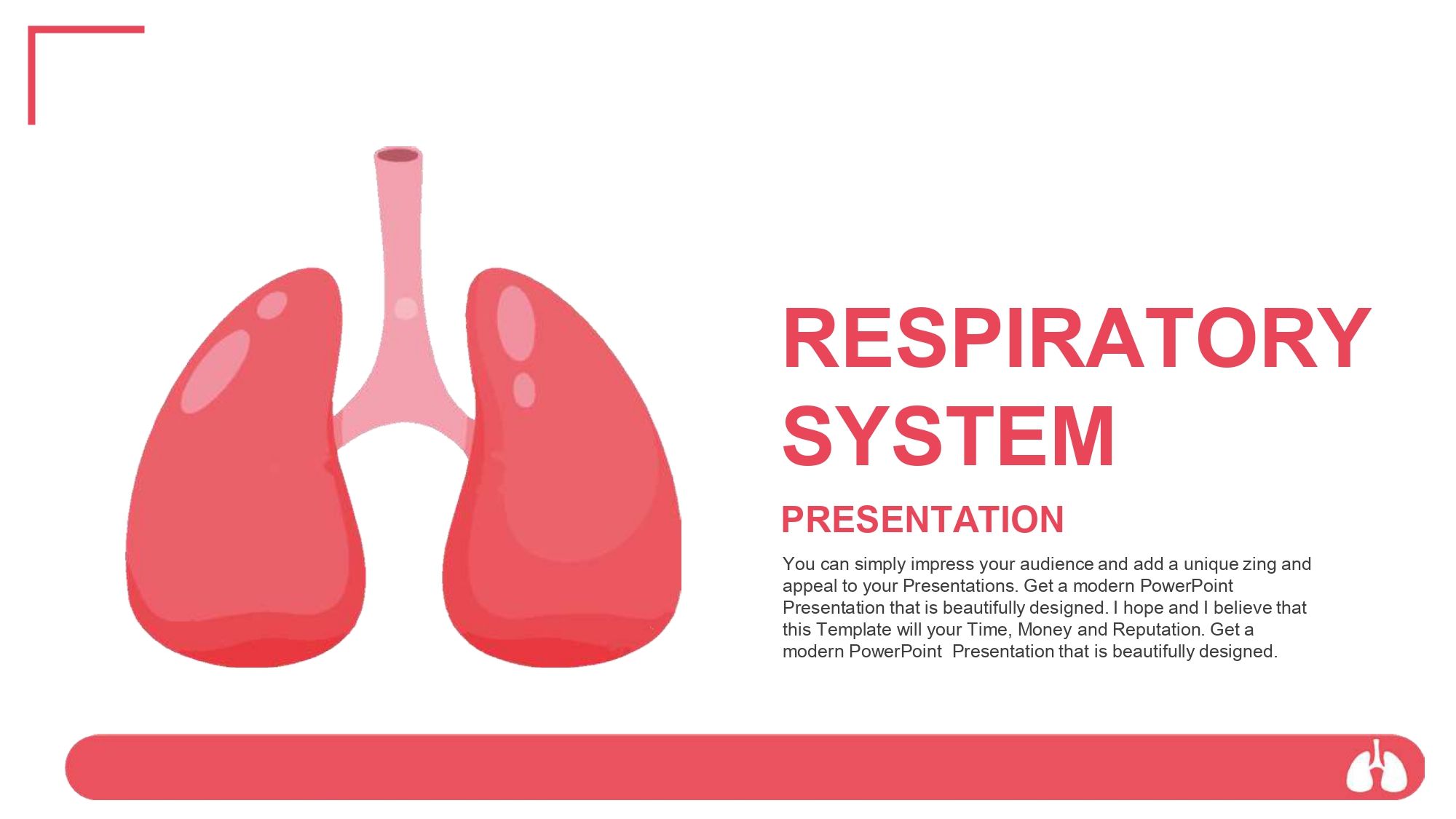 RESPIRATORY SYSTEM

PRESENTATION

You can simply impress your audience and add a unique zing and appeal to your Presentations. Get a modern PowerPoint Presentation that is beautifully designed. I hope and I believe that this Template will your Time, Money and Reputation. Get a modern PowerPoint Presentation that is beautifully designed.